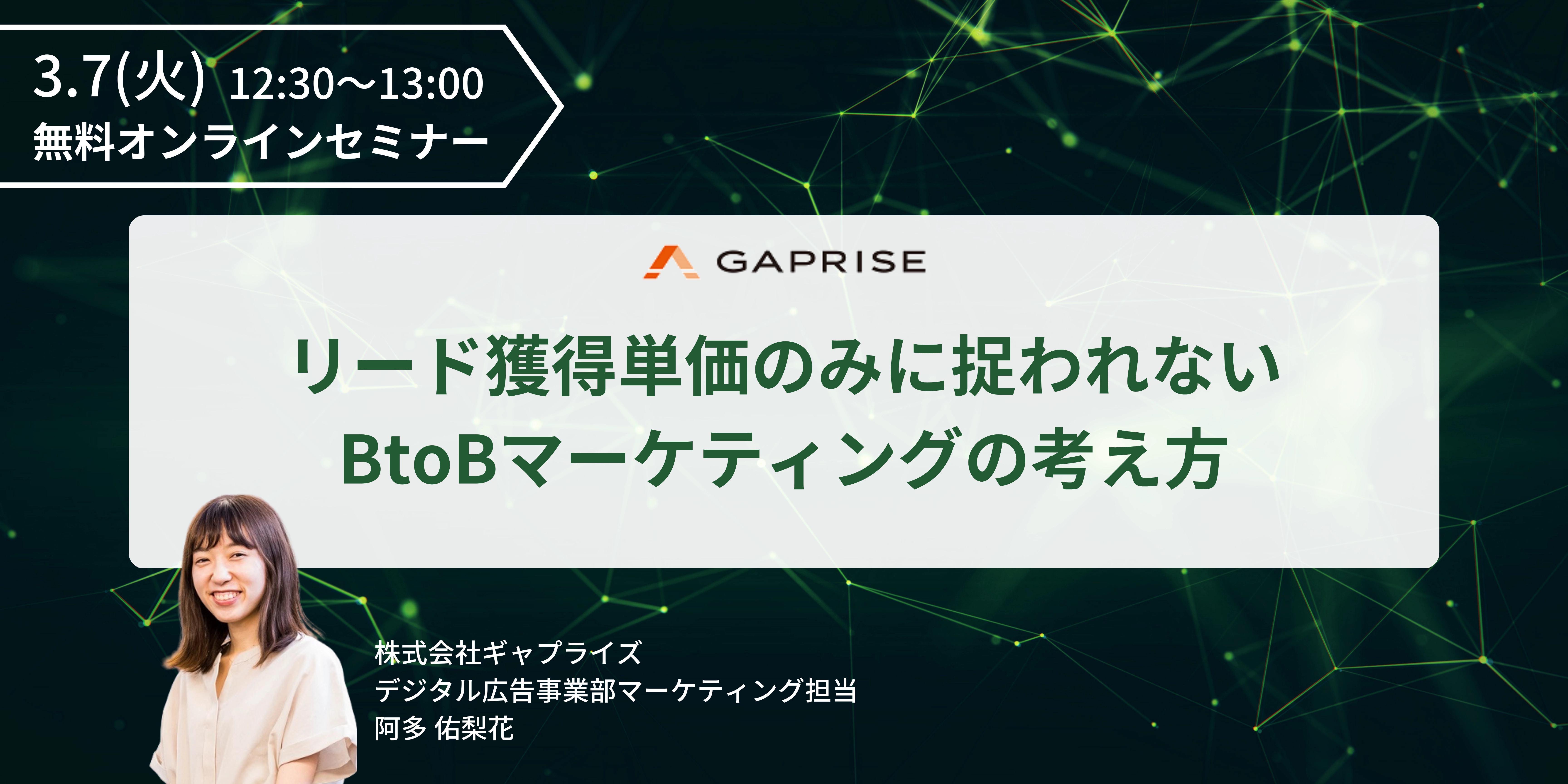 3.7(火) 12:30〜13:00
無料オンラインセミナー

GAPRISE

リード獲得単価のみに捉われない
BtoBマーケティングの考え方

株式会社ギャプライズ
デジタル広告事業部マーケティング担当
阿多 佑梨花